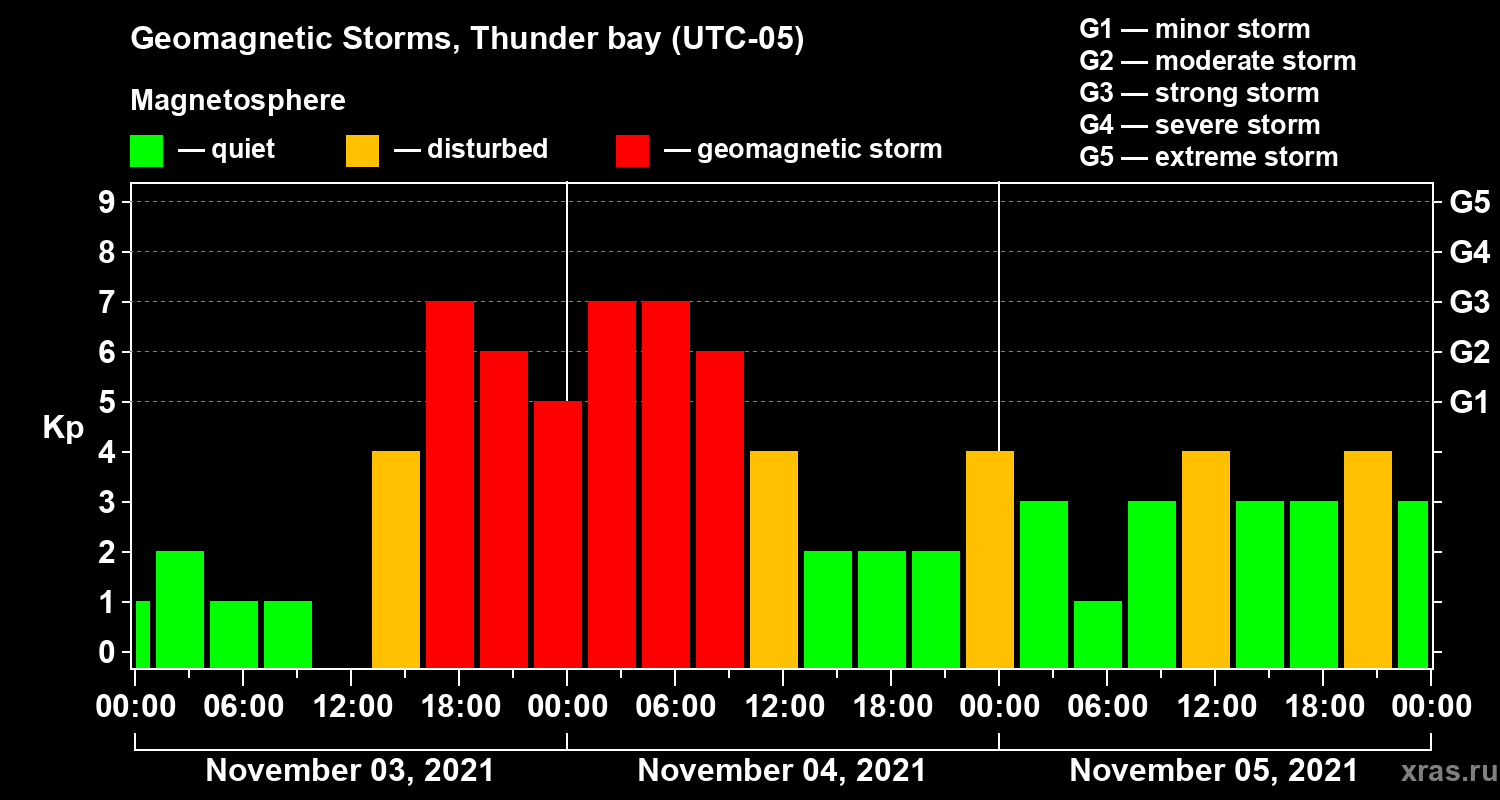 Geomagnetic Storms, Thunder bay (UTC-05)

Magnetosphere

— quiet — disturbed — geomagnetic storm

G1 — minor storm
G2 — moderate storm
G3 — strong storm
G4 — severe storm
G5 — extreme storm

Kp

9
8
7
6
5
4
3
2
1
0

G5
G4
G3
G2
G1

00:00 06:00 12:00 18:00 00:00 06:00 12:00 18:00 00:00 06:00 12:00 18:00 00:00

November 03, 2021

November 04, 2021

November 05, 2021

xras.ru